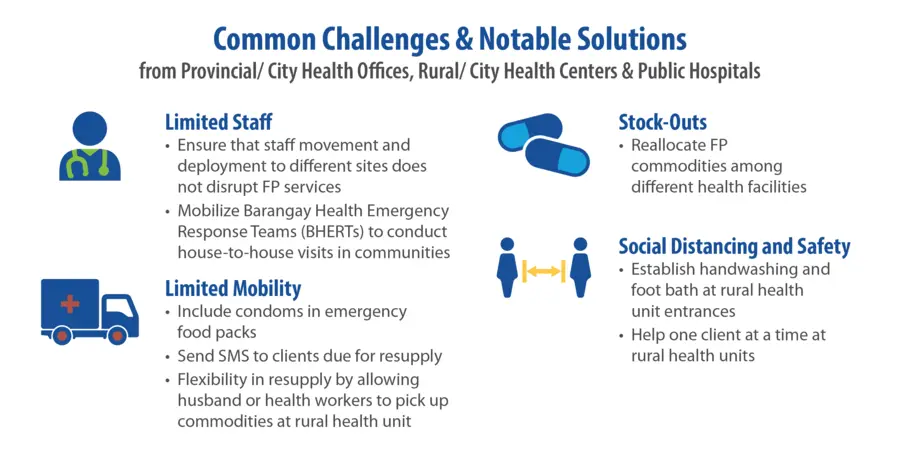 Common Challenges & Notable Solutions
from Provincial/ City Health Offices, Rural/ City Health Centers & Public Hospitals

Limited Staff
• Ensure that staff movement and deployment to different sites does not disrupt FP services
• Mobilize Barangay Health Emergency Response Teams (BHERTs) to conduct house-to-house visits in communities

Limited Mobility
• Include condoms in emergency food packs
• Send SMS to clients due for resupply
• Flexibility in resupply by allowing husband or health workers to pick up commodities at rural health unit

Stock-Outs
• Reallocate FP commodities among different health facilities

Social Distancing and Safety
• Establish handwashing and foot bath at rural health unit entrances
• Help one client at a time at rural health units